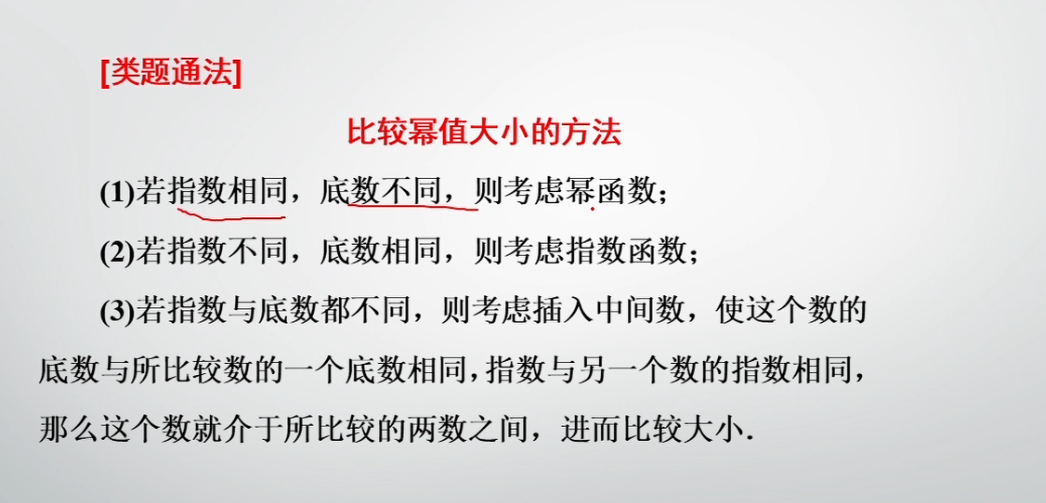 [类题通法]

比较幂值大小的方法

(1)若指数相同，底数不同，则考虑幂函数；

(2)若指数不同，底数相同，则考虑指数函数；

(3)若指数与底数都不同，则考虑插入中间数，使这个数的底数与所比较数的一个底数相同，指数与另一个数的指数相同，那么这个数就介于所比较的两数之间，进而比较大小.